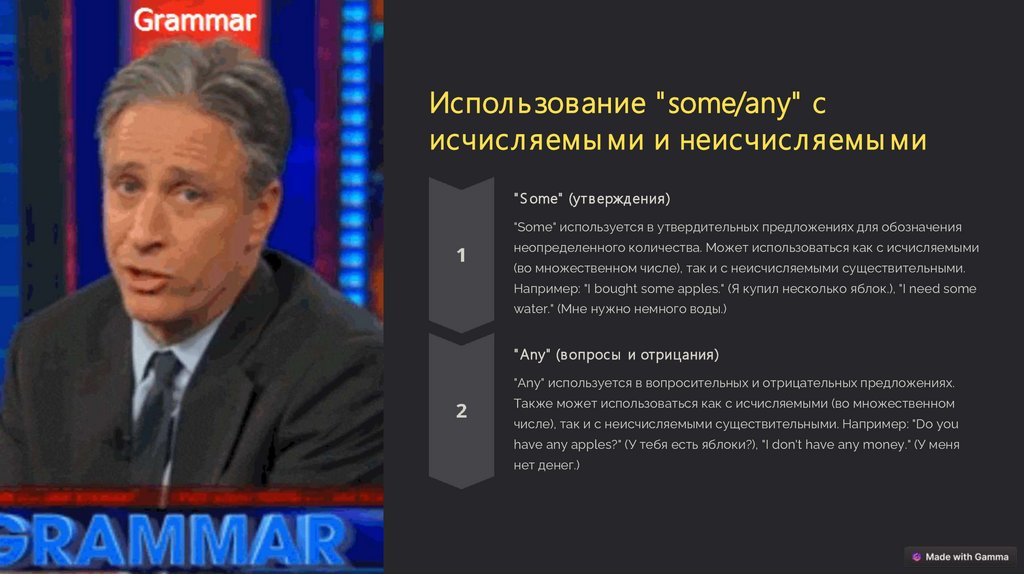 Grammar

GRAMMAR

Использование "some/any" с исчисляемыми и неисчисляемыми

1

"Some" (утверждения)

"Some" используется в утвердительных предложениях для обозначения неопределенного количества. Может использоваться как с исчисляемыми (во множественном числе), так и с неисчисляемыми существительными. Например: "I bought some apples." (Я купил несколько яблок.), "I need some water." (Мне нужно немного воды.)

2

"Any" (вопросы и отрицания)

"Any" используется в вопросительных и отрицательных предложениях. Также может использоваться как с исчисляемыми (во множественном числе), так и с неисчисляемыми существительными. Например: "Do you have any apples?" (У тебя есть яблоки?), "I don't have any money." (У меня нет денег.)

Made with Gamma